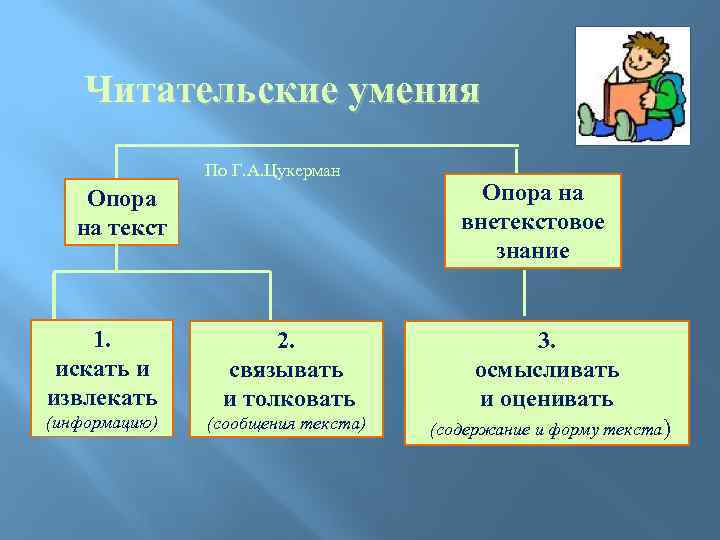 Читательские умения

По Г.А.Цукерман

Опора на текст

Опора на внетекстовое знание

1. искать и извлекать (информацию)

2. связывать и толковать (сообщения текста)

3. осмысливать и оценивать (содержание и форму текста)